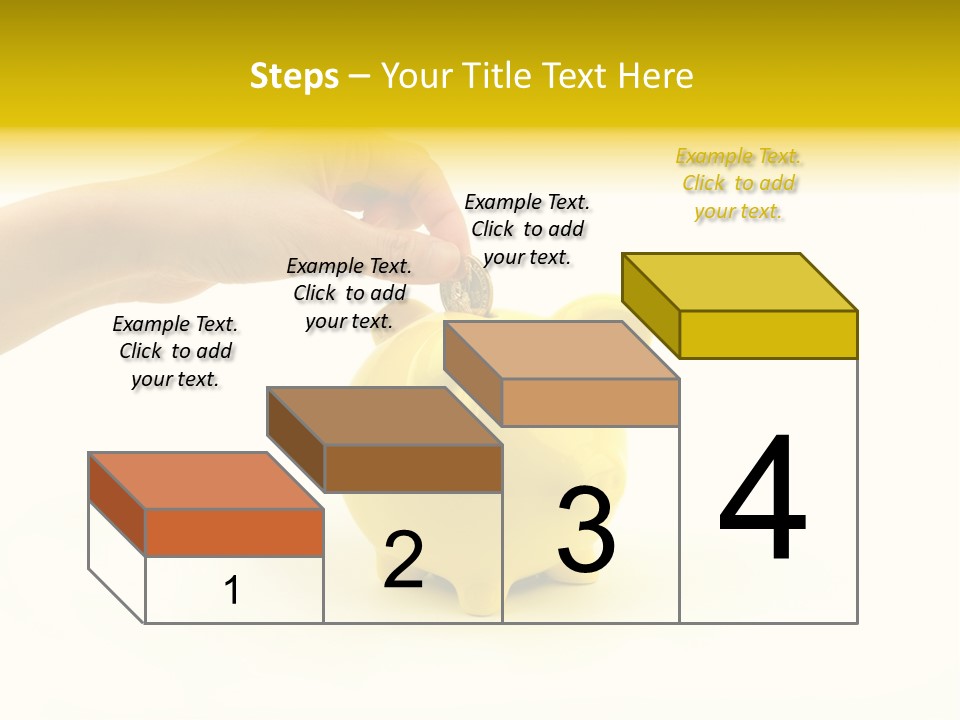 Steps – Your Title Text Here

Example Text. Click to add your text.

Example Text. Click to add your text.

Example Text. Click to add your text.

Example Text. Click to add your text.

1

2

3

4